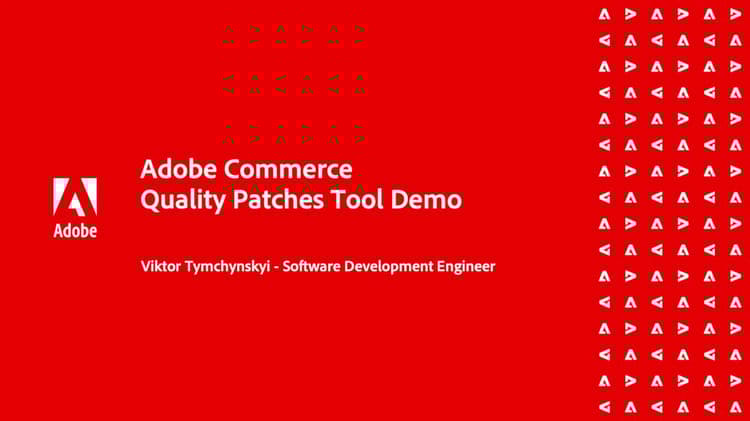 Adobe

Adobe Commerce
Quality Patches Tool Demo

Viktor Tymchynskyi - Software Development Engineer